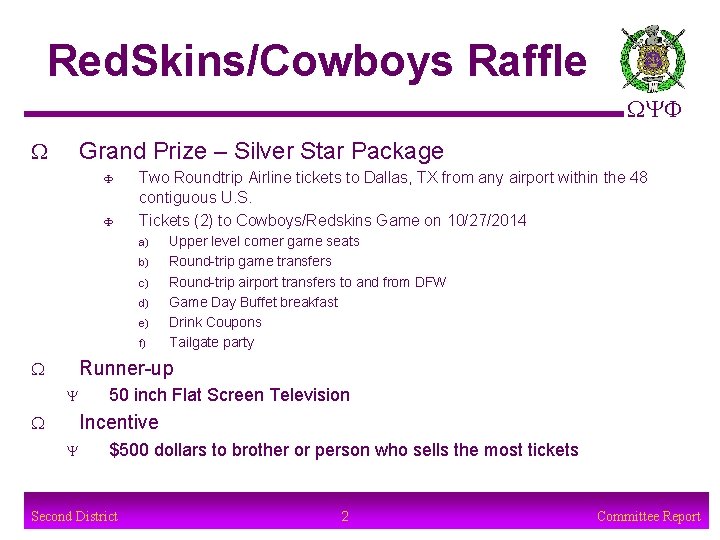 RedSkins/Cowboys Raffle

ΩΨΦ

Ω Grand Prize – Silver Star Package

Φ Two Roundtrip Airline tickets to Dallas, TX from any airport within the 48 contiguous U.S.

Φ Tickets (2) to Cowboys/Redskins Game on 10/27/2014

a) Upper level corner game seats
b) Round-trip game transfers
c) Round-trip airport transfers to and from DFW
d) Game Day Buffet breakfast
e) Drink Coupons
f) Tailgate party

Ω Runner-up

Ψ 50 inch Flat Screen Television

Ω Incentive

Ψ $500 dollars to brother or person who sells the most tickets

Second District 2 Committee Report